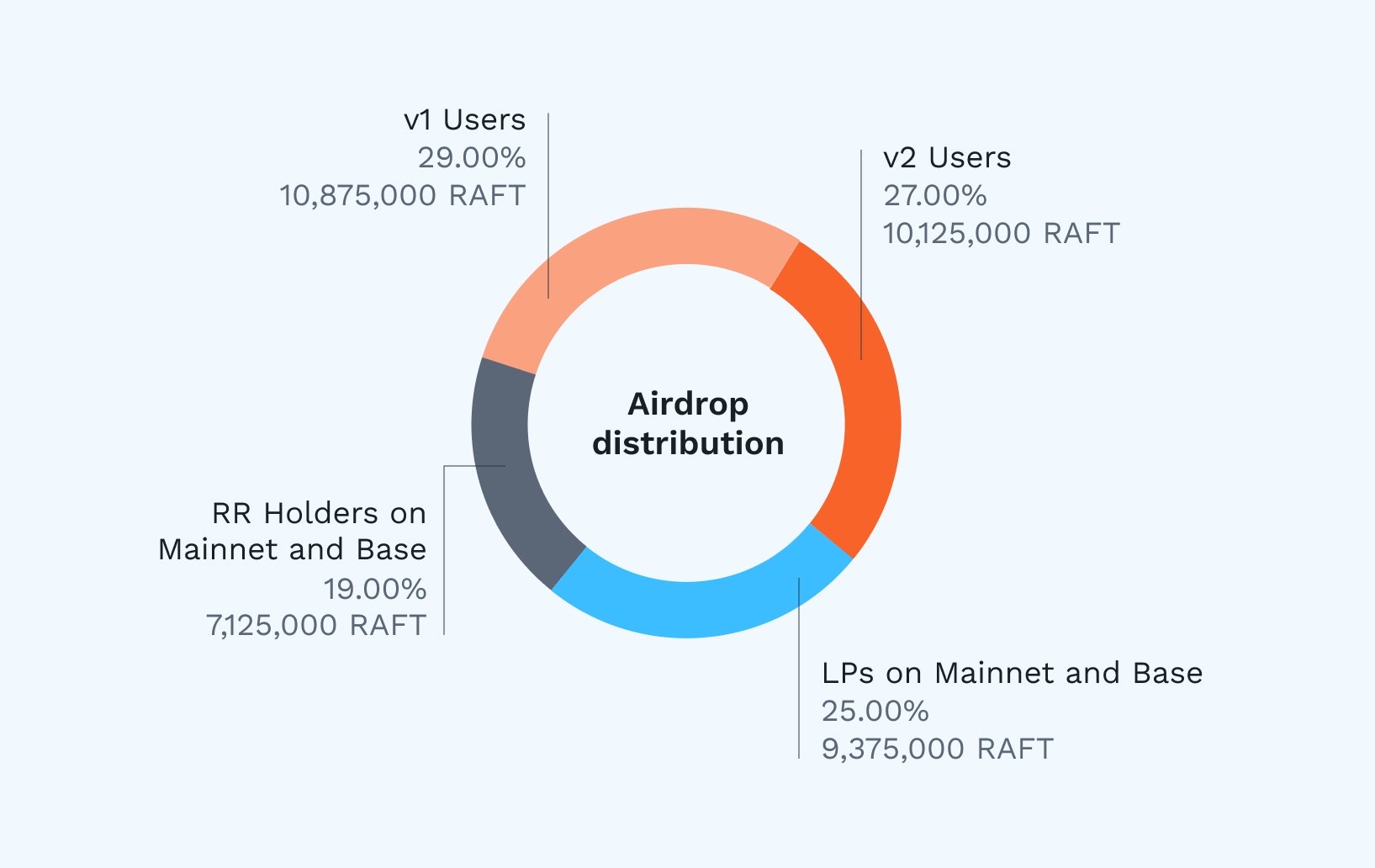 v1 Users
29.00%
10,875,000 RAFT

v2 Users
27.00%
10,125,000 RAFT

Airdrop distribution

RR Holders on Mainnet and Base
19.00%
7,125,000 RAFT

LPs on Mainnet and Base
25.00%
9,375,000 RAFT